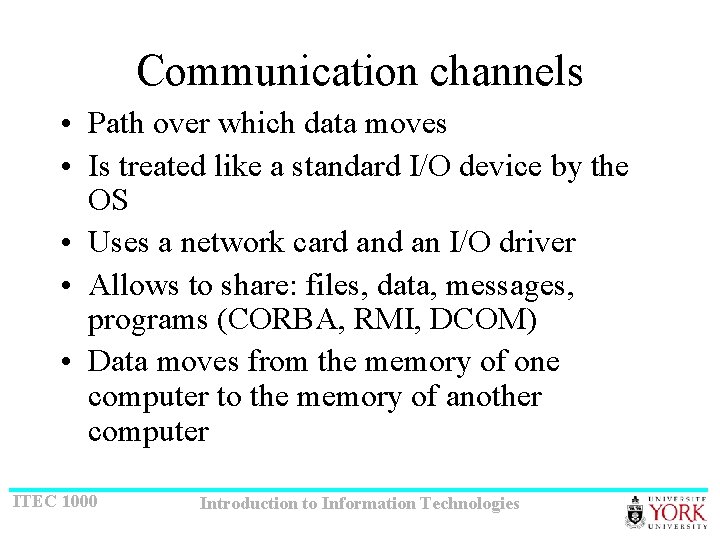 Communication channels

• Path over which data moves
• Is treated like a standard I/O device by the OS
• Uses a network card and an I/O driver
• Allows to share: files, data, messages, programs (CORBA, RMI, DCOM)
• Data moves from the memory of one computer to the memory of another computer

ITEC 1000

Introduction to Information Technologies

UNIVERSITÉ YORK UNIVERSITY